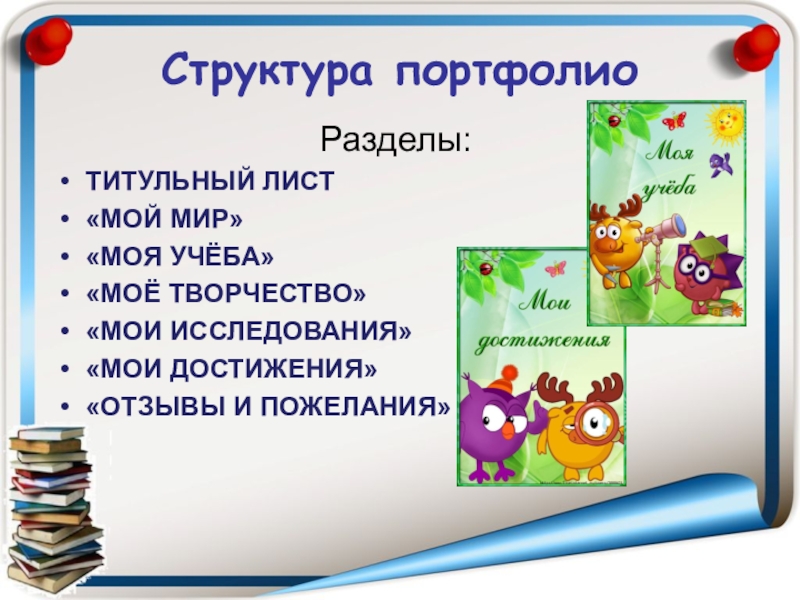 Структура портфолио

Разделы:

• ТИТУЛЬНЫЙ ЛИСТ
• «МОЙ МИР»
• «МОЯ УЧЁБА»
• «МОЁ ТВОРЧЕСТВО»
• «МОИ ИССЛЕДОВАНИЯ»
• «МОИ ДОСТИЖЕНИЯ»
• «ОТЗЫВЫ И ПОЖЕЛАНИЯ»

Моя учёба

Мои достижения